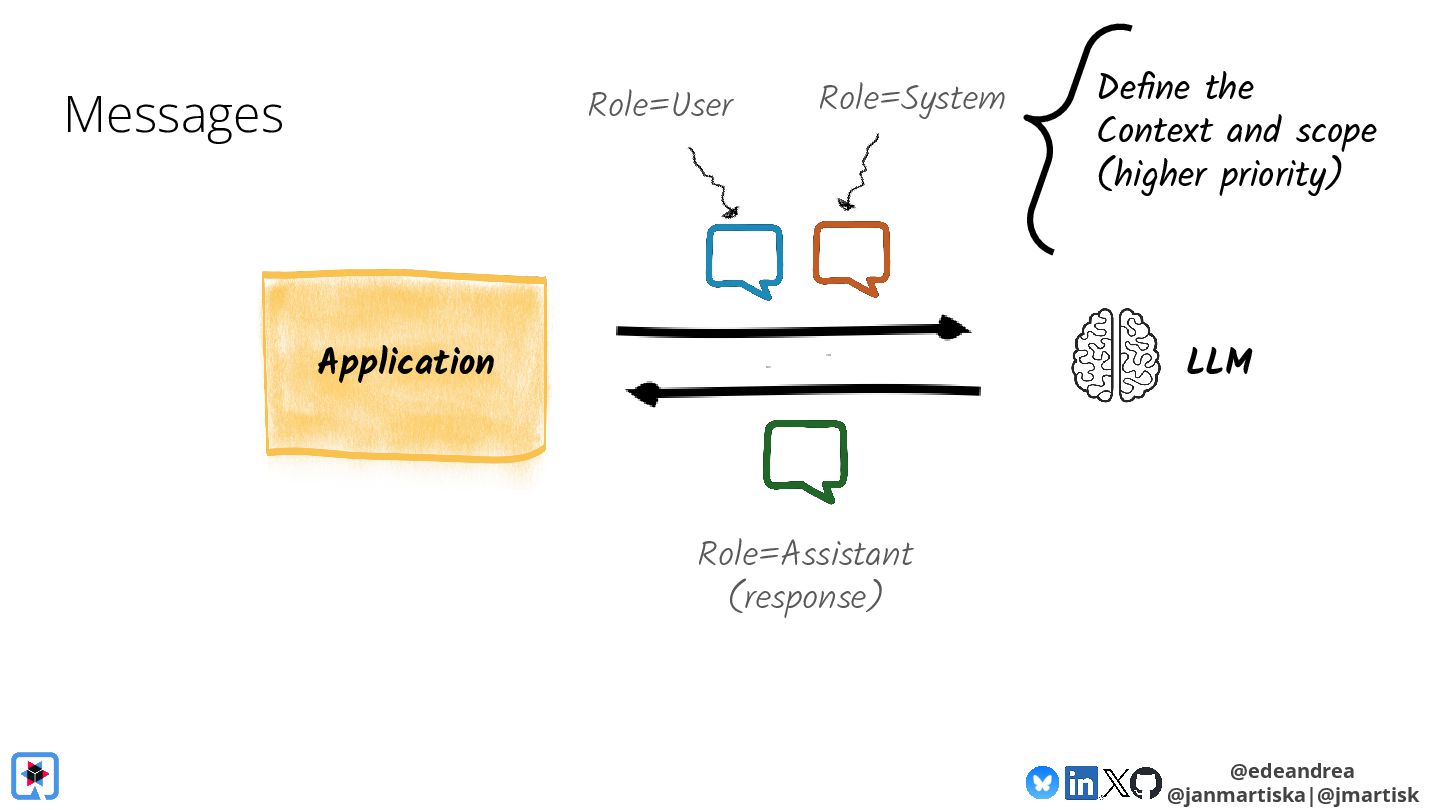 Messages

Role=User

Role=System

Define the Context and scope (higher priority)

Application

LLM

Role=Assistant (response)

@edeandrea
@janmartiska|@jmartisk